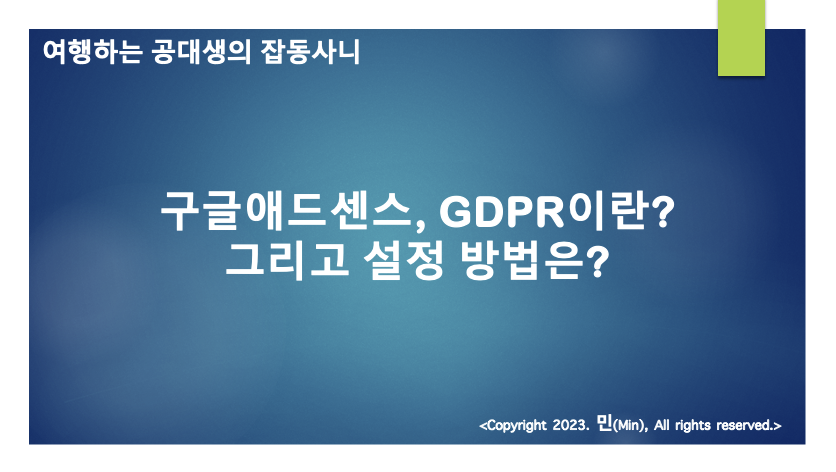 여행하는 공대생의 잡동사니

구글애드센스, GDPR이란?
그리고 설정 방법은?

<Copyright 2023. 민(Min), All rights reserved.>